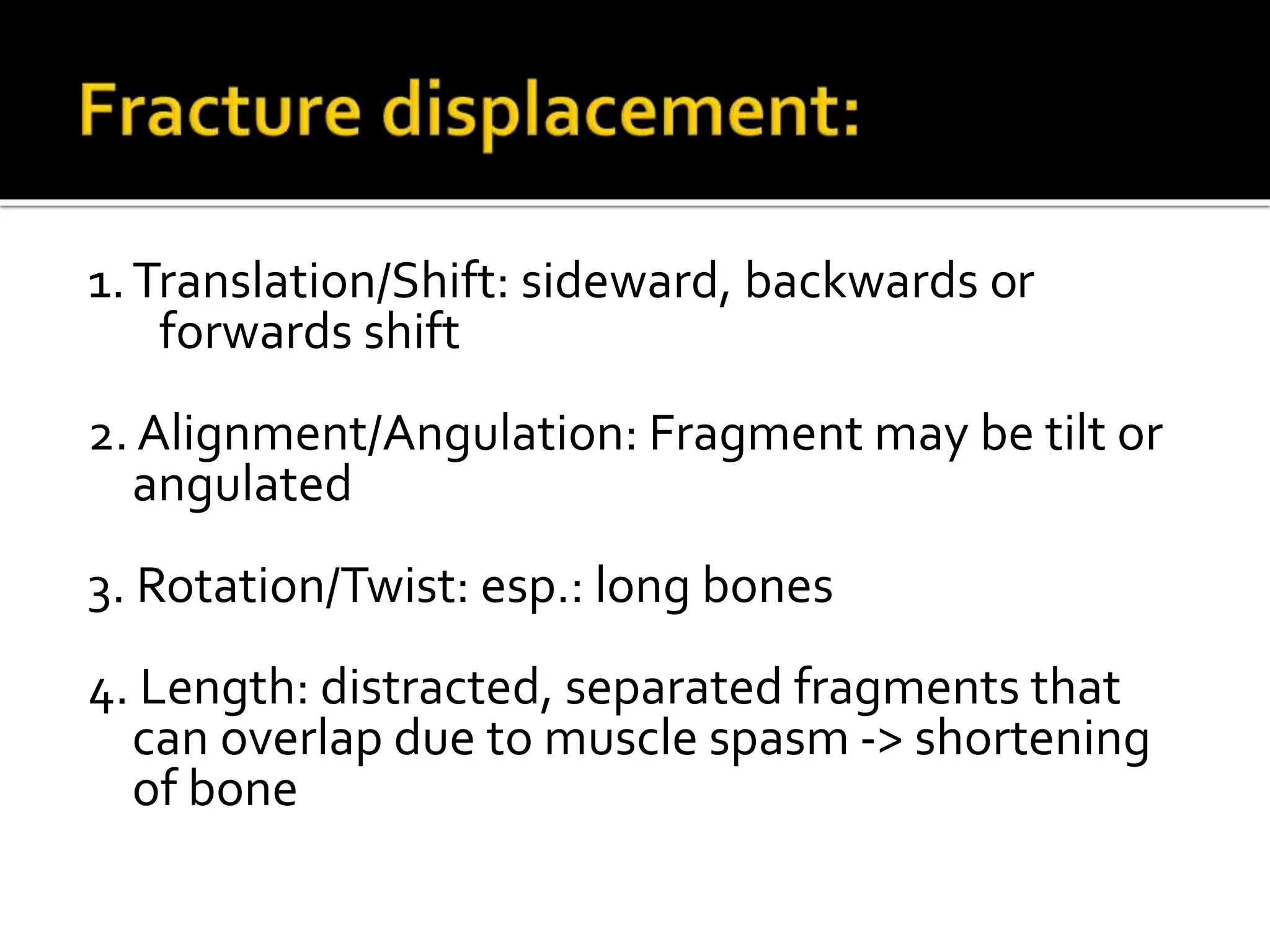 Fracture displacement:

1. Translation/Shift: sideward, backwards or forwards shift

2. Alignment/Angulation: Fragment may be tilt or angulated

3. Rotation/Twist: esp.: long bones

4. Length: distracted, separated fragments that can overlap due to muscle spasm -> shortening of bone